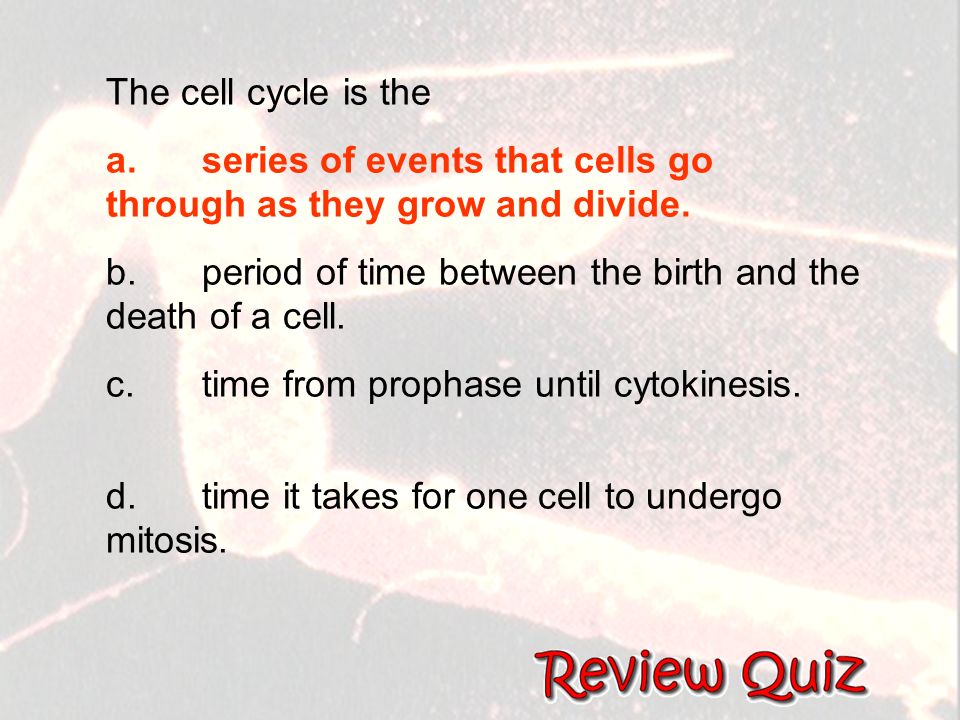 The cell cycle is the

a. series of events that cells go through as they grow and divide.

b. period of time between the birth and the death of a cell.

c. time from prophase until cytokinesis.

d. time it takes for one cell to undergo mitosis.

Review Quiz